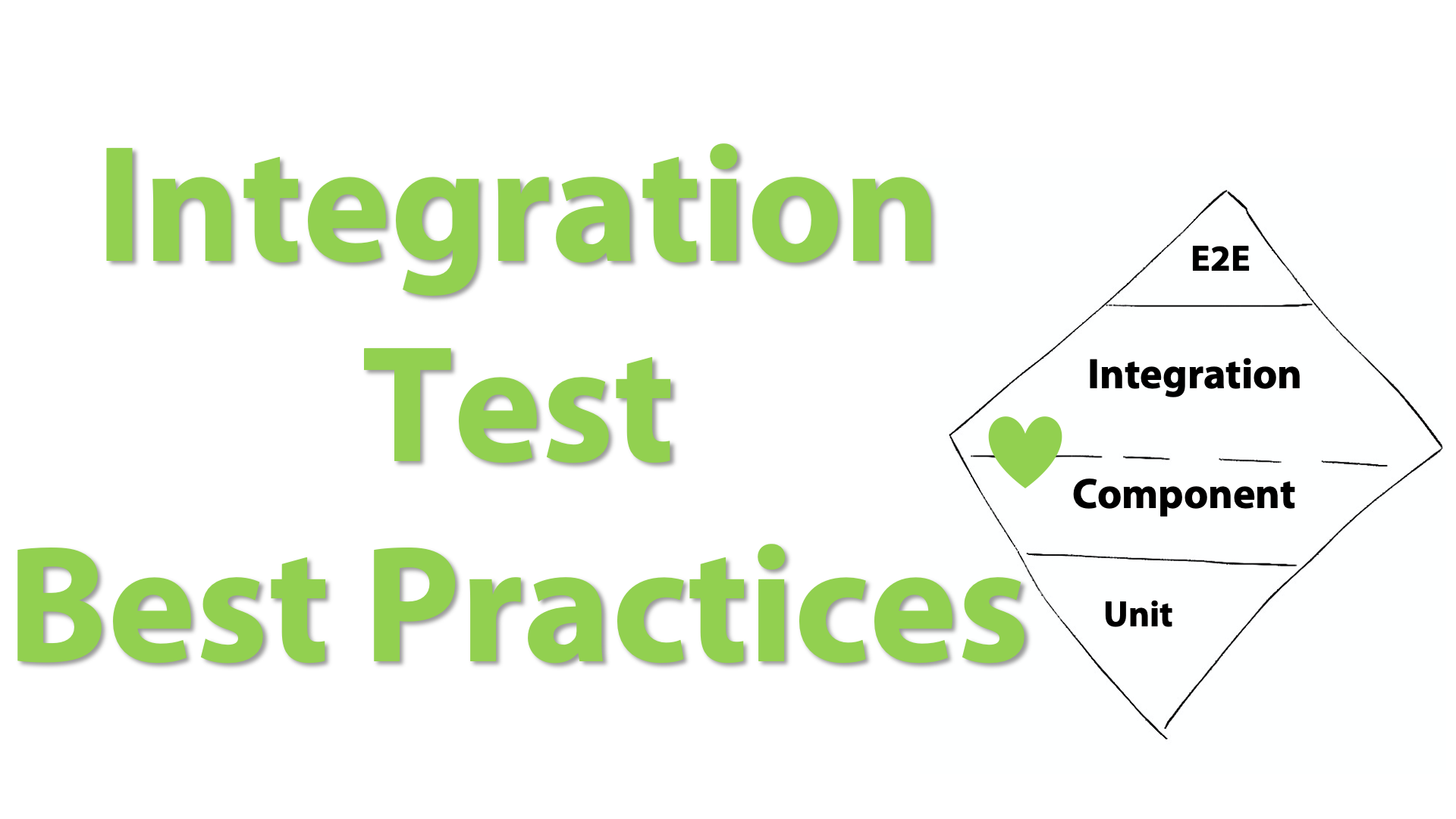 Integration Test Best Practices

E2E

Integration

Component

Unit